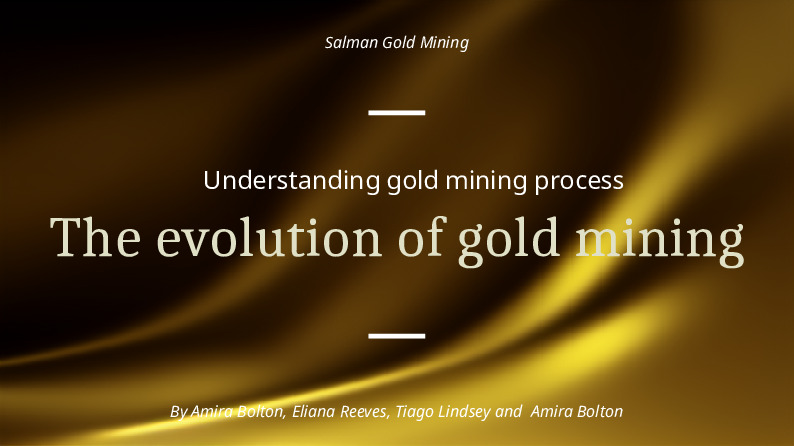 Salman Gold Mining

Understanding gold mining process

The evolution of gold mining

By Amira Bolton, Eliana Reeves, Tiago Lindsey and Amira Bolton